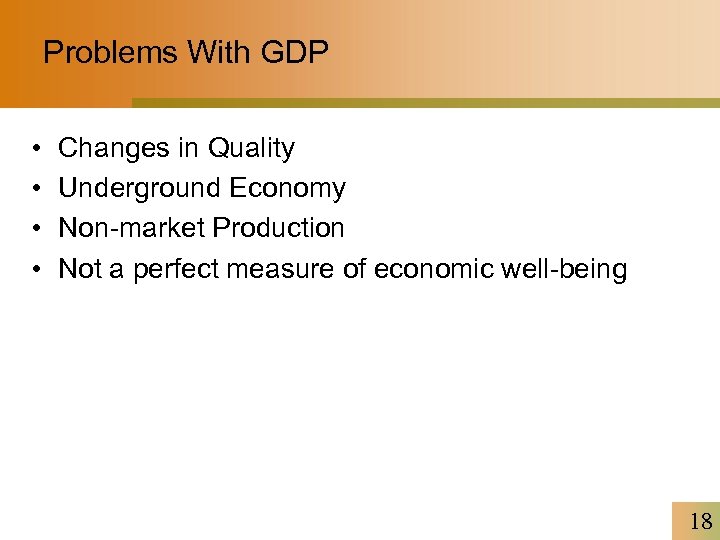 Problems With GDP

• Changes in Quality
• Underground Economy
• Non-market Production
• Not a perfect measure of economic well-being

18